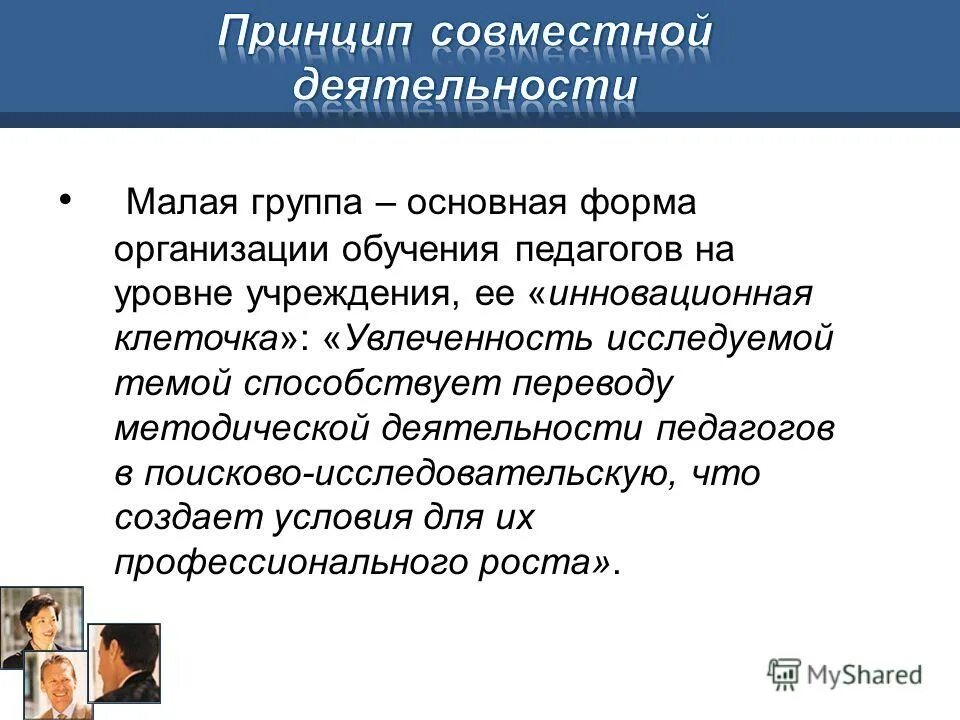 Принцип совместной деятельности

• Малая группа – основная форма организации обучения педагогов на уровне учреждения, ее «инновационная клеточка»: «Увлеченность исследуемой темой способствует переводу методической деятельности педагогов в поисково-исследовательскую, что создает условия для их профессионального роста».

MyShared